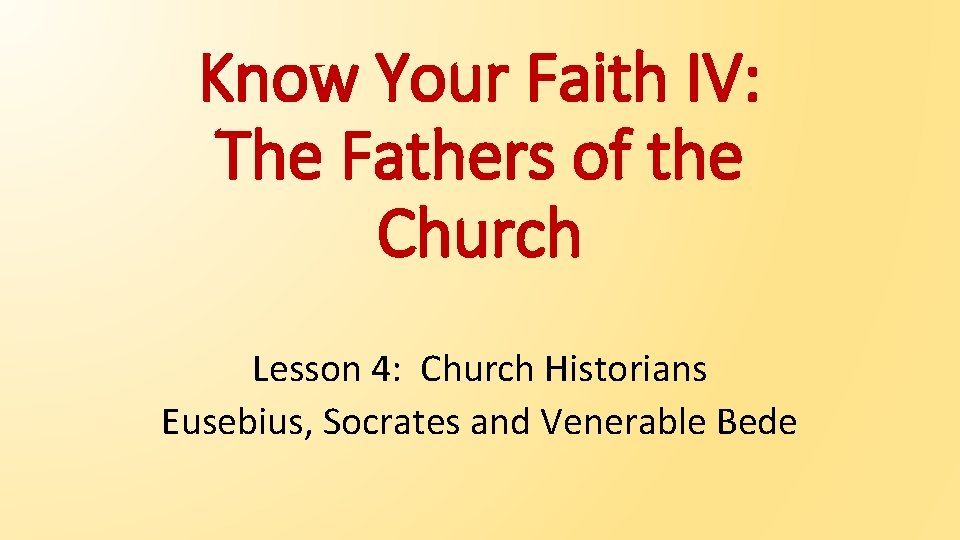 Know Your Faith IV: The Fathers of the Church

Lesson 4: Church Historians
Eusebius, Socrates and Venerable Bede